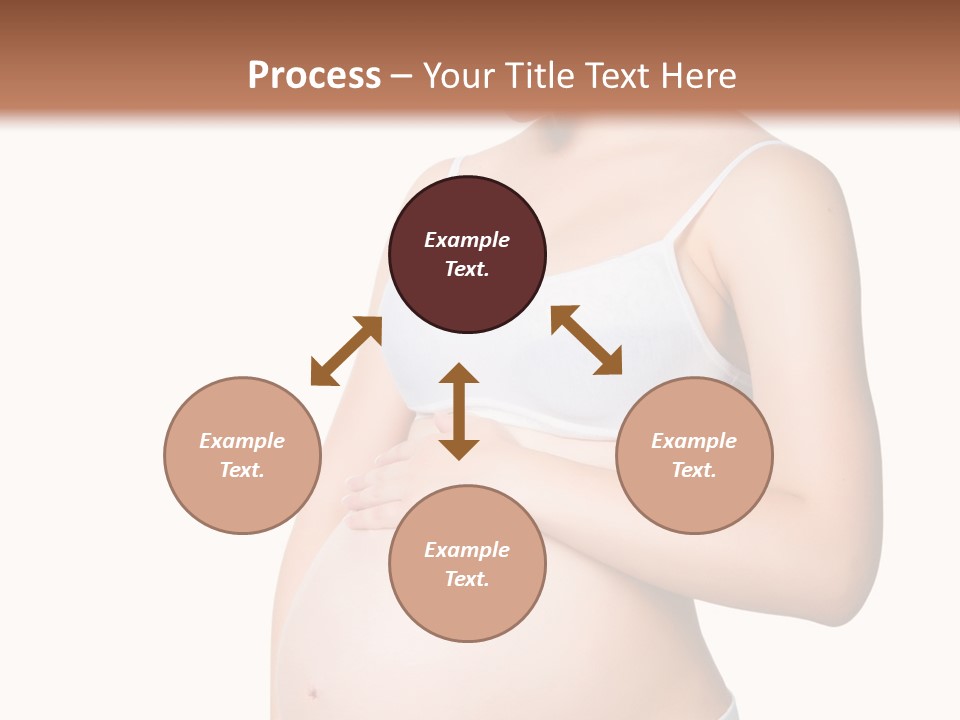 Process – Your Title Text Here

Example Text.

Example Text.

Example Text.

Example Text.